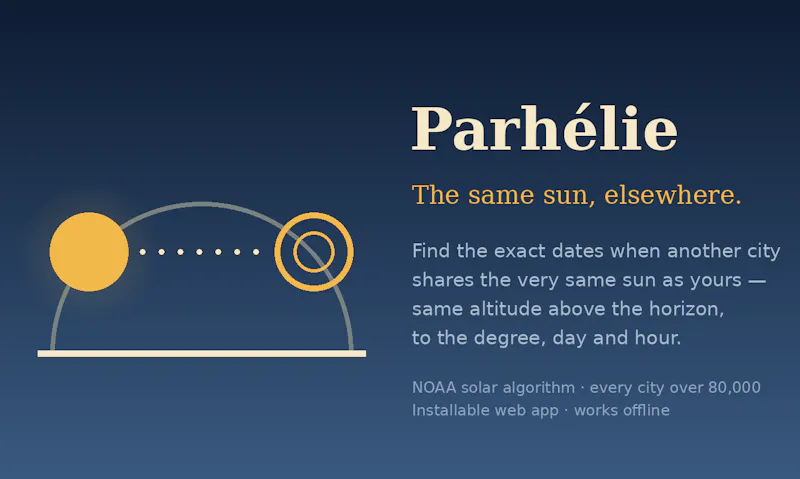 Parhélie

The same sun, elsewhere.

Find the exact dates when another city shares the very same sun as yours — same altitude above the horizon, to the degree, day and hour.

NOAA solar algorithm · every city over 80,000
Installable web app · works offline